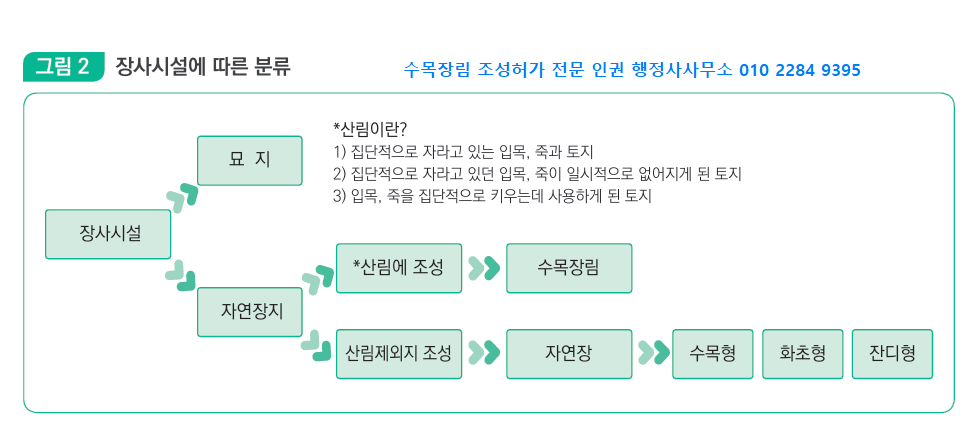 그림 2 장사시설에 따른 분류

수목장림 조성허가 전문 인권 행정사사무소 010 2284 9395

*산림이란?
1) 집단적으로 자라고 있는 입목, 죽과 토지
2) 집단적으로 자라고 있던 입목, 죽이 일시적으로 없어지게 된 토지
3) 입목, 죽을 집단적으로 키우는데 사용하게 된 토지

장사시설

묘 지

자연장지

*산림에 조성

수목장림

산림제외지 조성

자연장

수목형

화초형

잔디형